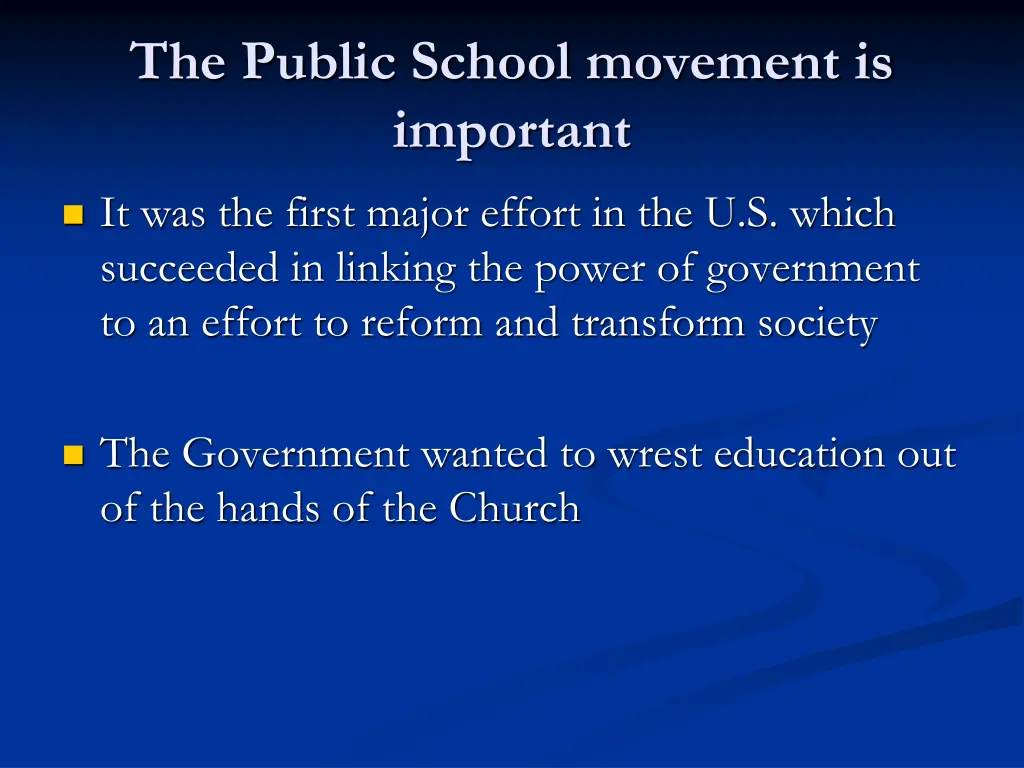 The Public School movement is important

It was the first major effort in the U.S. which succeeded in linking the power of government to an effort to reform and transform society

The Government wanted to wrest education out of the hands of the Church